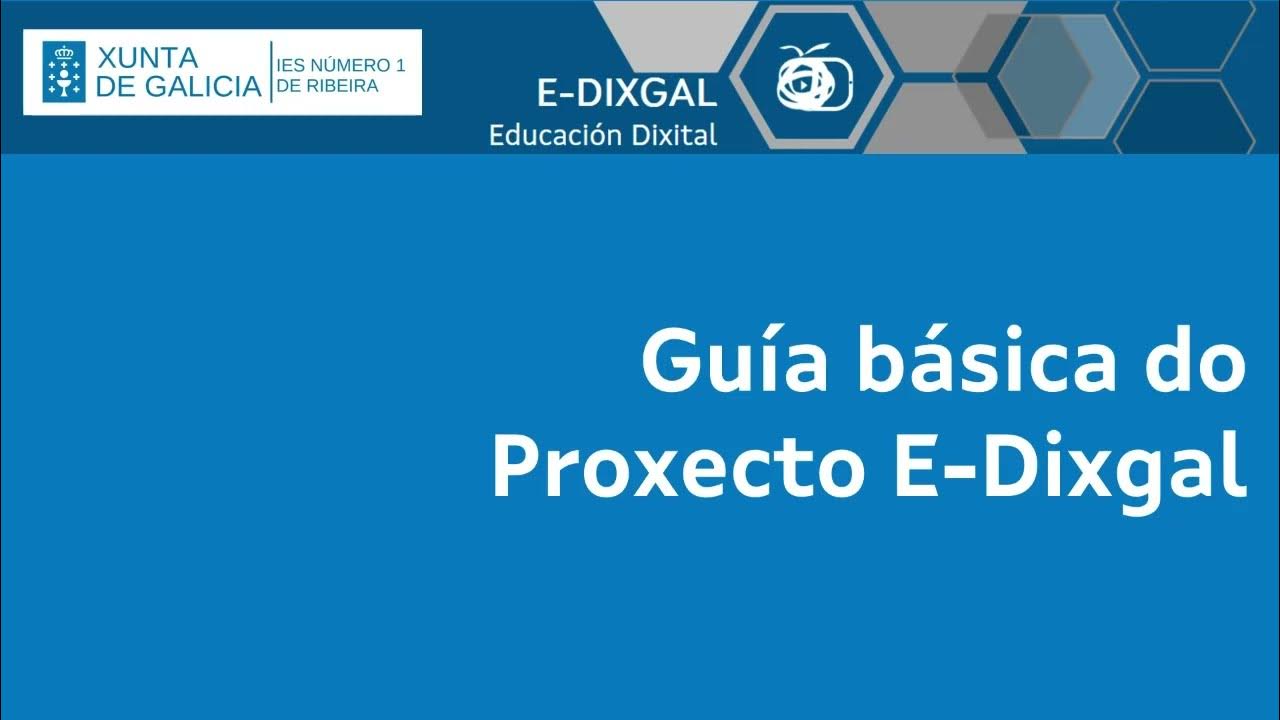 XUNTA DE GALICIA
IES NÚMERO 1 DE RIBEIRA

E-DIXGAL
Educación Dixital

Guía básica do Proxecto E-Dixgal